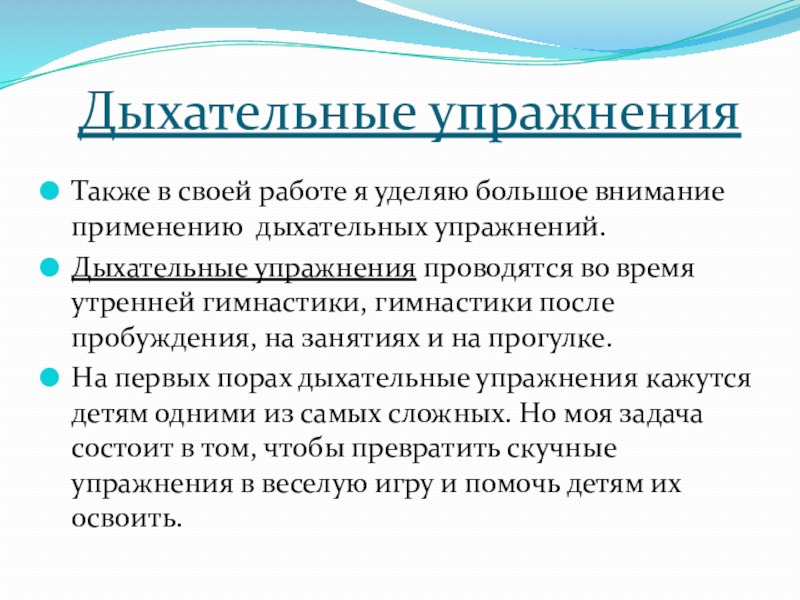 Дыхательные упражнения

Также в своей работе я уделяю большое внимание применению дыхательных упражнений.

Дыхательные упражнения проводятся во время утренней гимнастики, гимнастики после пробуждения, на занятиях и на прогулке.

На первых порах дыхательные упражнения кажутся детям одними из самых сложных. Но моя задача состоит в том, чтобы превратить скучные упражнения в веселую игру и помочь детям их освоить.